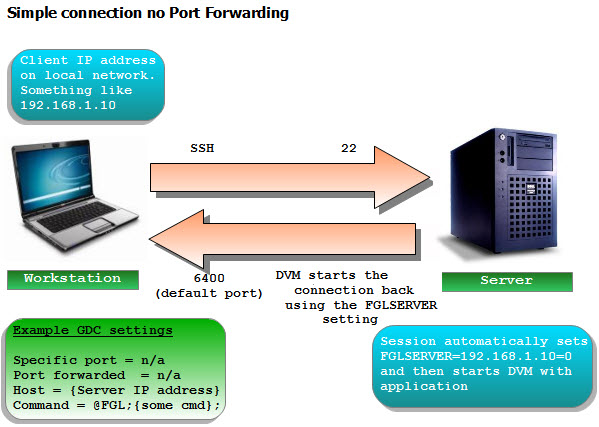 Simple connection no Port Forwarding

Client IP address on local network. Something like 192.168.1.10

SSH

22

Workstation

6400 (default port)

DVM starts the connection back using the FGLSERVER setting

Server

Example GDC settings

Specific port = n/a
Port forwarded = n/a
Host = {Server IP address}
Command = @FGL;{some cmd};

Session automatically sets FGLSERVER=192.168.1.10=0 and then starts DVM with application